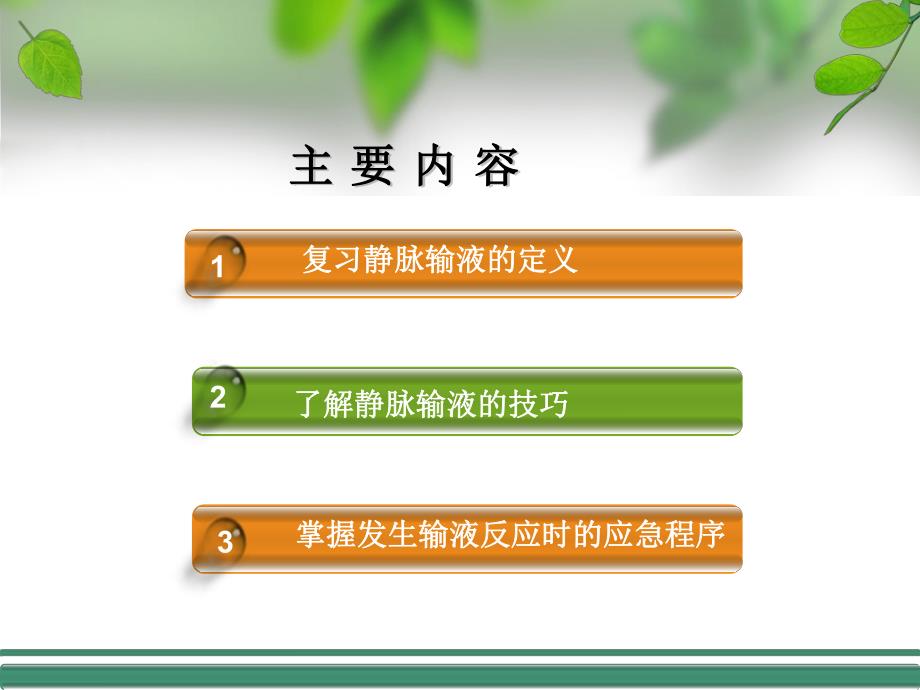 主 要 内 容

1 复习静脉输液的定义

2 了解静脉输液的技巧

3 掌握发生输液反应时的应急程序